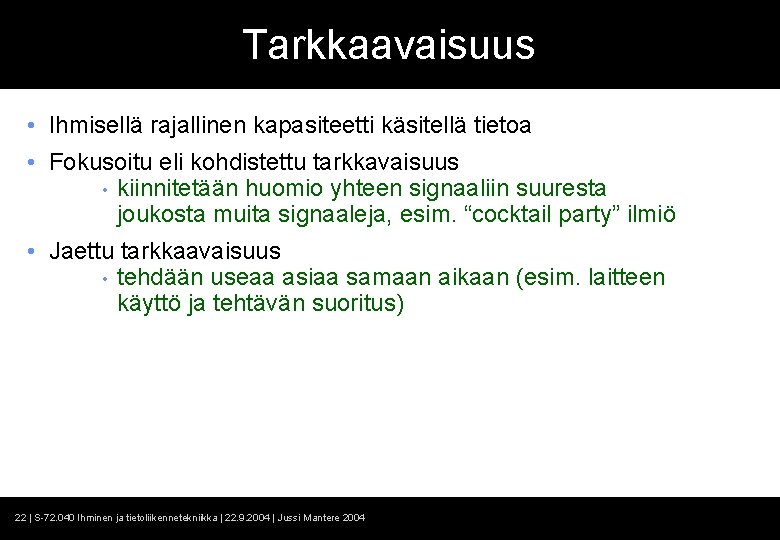 Tarkkaavaisuus

• Ihmisellä rajallinen kapasiteetti käsitellä tietoa

• Fokusoitu eli kohdistettu tarkkavaisuus
  • kiinnitetään huomio yhteen signaaliin suuresta joukosta muita signaaleja, esim. “cocktail party” ilmiö

• Jaettu tarkkaavaisuus
  • tehdään useaa asiaa samaan aikaan (esim. laitteen käyttö ja tehtävän suoritus)

22 | S-72.040 Ihminen ja tietoliikennetekniikka | 22.9.2004 | Jussi Mantere 2004